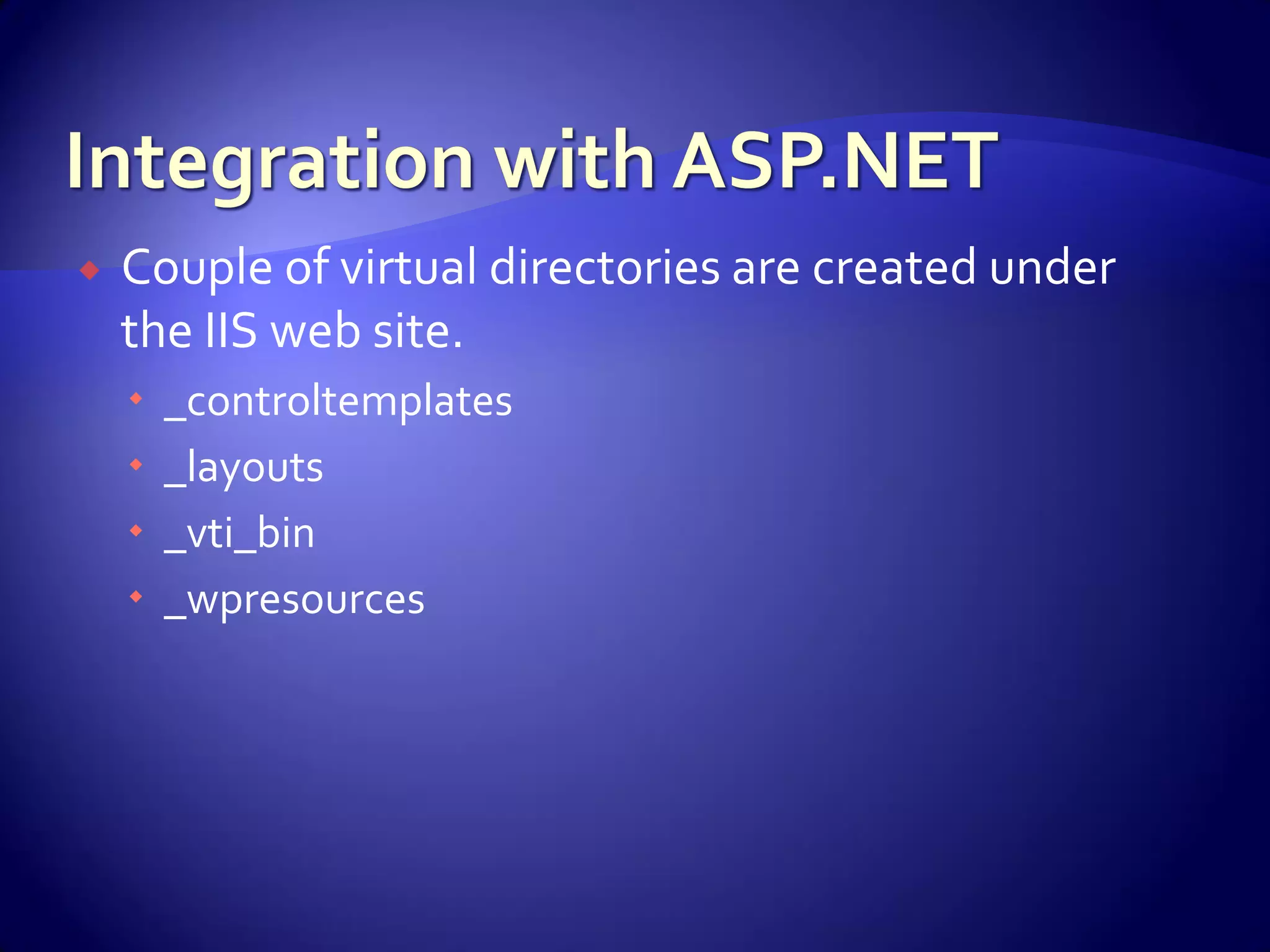 Integration with ASP.NET

Couple of virtual directories are created under the IIS web site.

_controltemplates

_layouts

_vti_bin

_wpresources